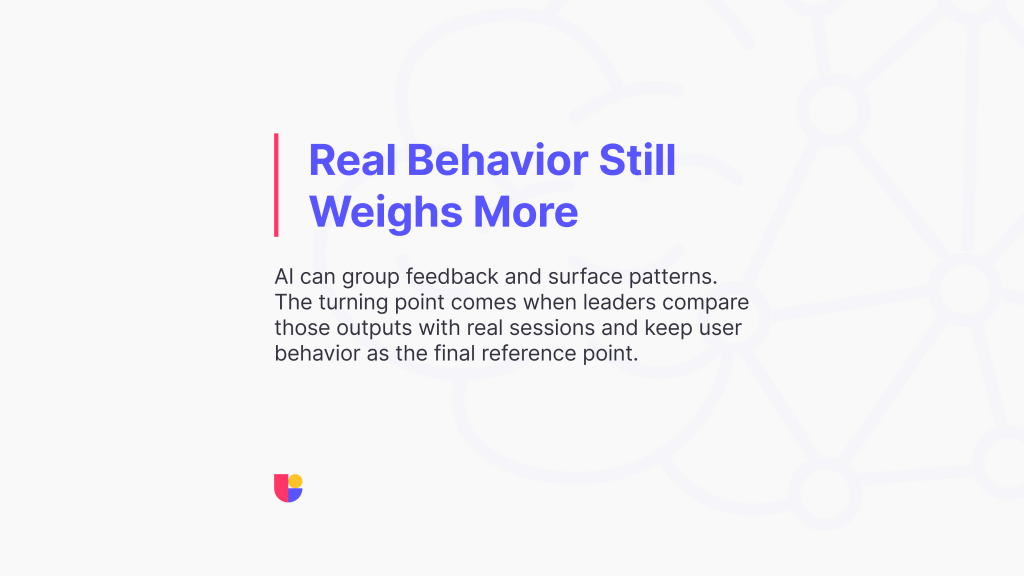 Real Behavior Still Weighs More

AI can group feedback and surface patterns. The turning point comes when leaders compare those outputs with real sessions and keep user behavior as the final reference point.